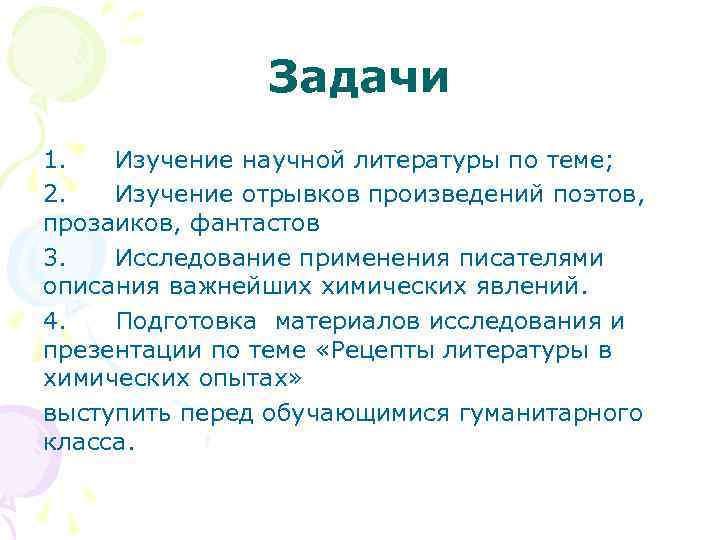 Задачи

1. Изучение научной литературы по теме;

2. Изучение отрывков произведений поэтов, прозаиков, фантастов

3. Исследование применения писателями описания важнейших химических явлений.

4. Подготовка материалов исследования и презентации по теме «Рецепты литературы в химических опытах»

выступить перед обучающимися гуманитарного класса.